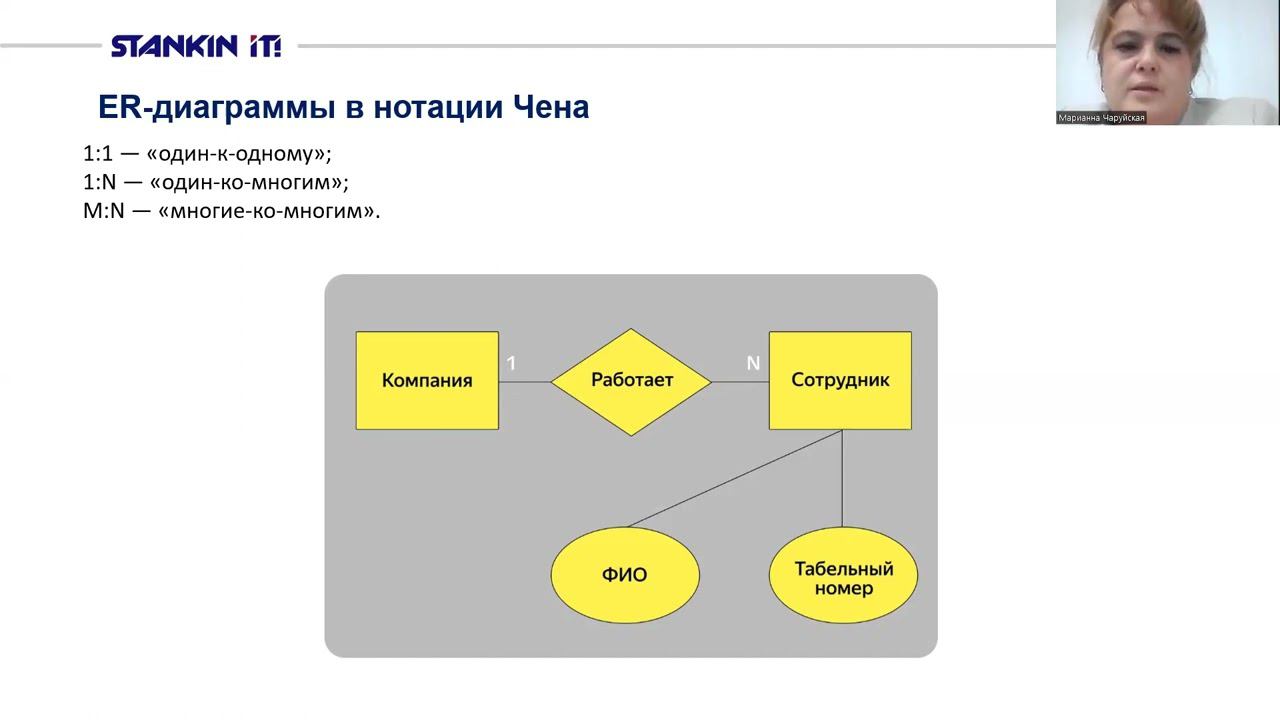 STANKIN iT!

Марианна Чаруйская

ER-диаграммы в нотации Чена

1:1 — «один-к-одному»;
1:N — «один-ко-многим»;
M:N — «многие-ко-многим».

Компания
1
Работает
N
Сотрудник
ФИО
Табельный номер